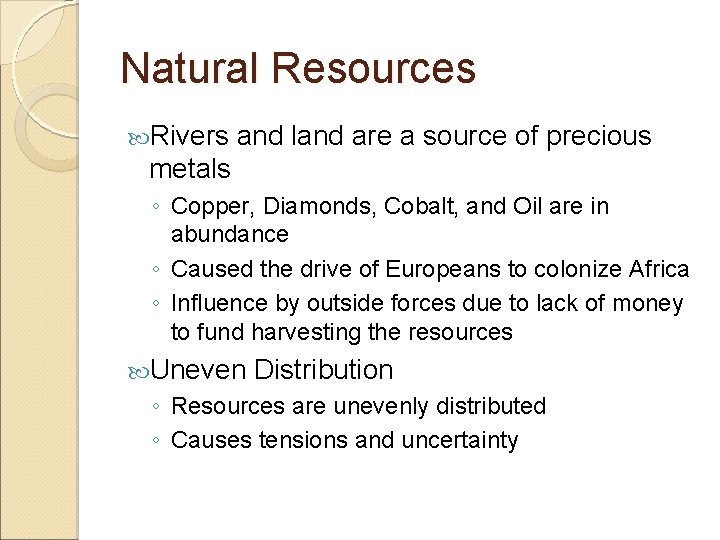 Natural Resources

Rivers and land are a source of precious metals

◦ Copper, Diamonds, Cobalt, and Oil are in abundance
◦ Caused the drive of Europeans to colonize Africa
◦ Influence by outside forces due to lack of money to fund harvesting the resources

Uneven Distribution

◦ Resources are unevenly distributed
◦ Causes tensions and uncertainty